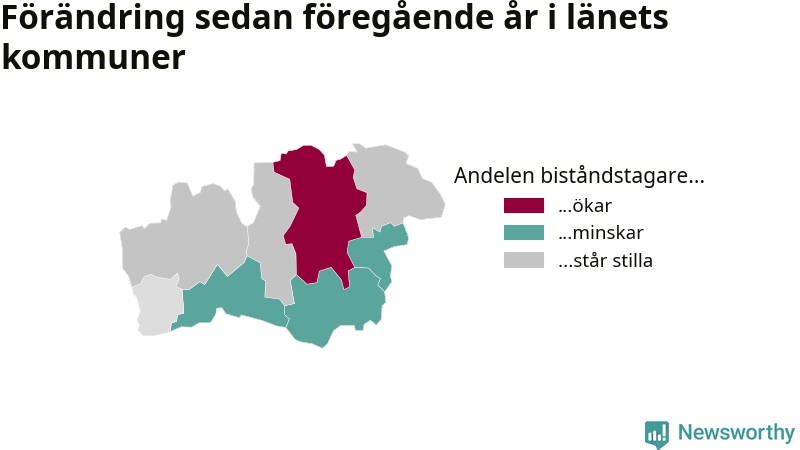 Förändring sedan föregående år i länets kommuner

Andelen biståndstagare...
...ökar
...minskar
...står stilla

Newsworthy